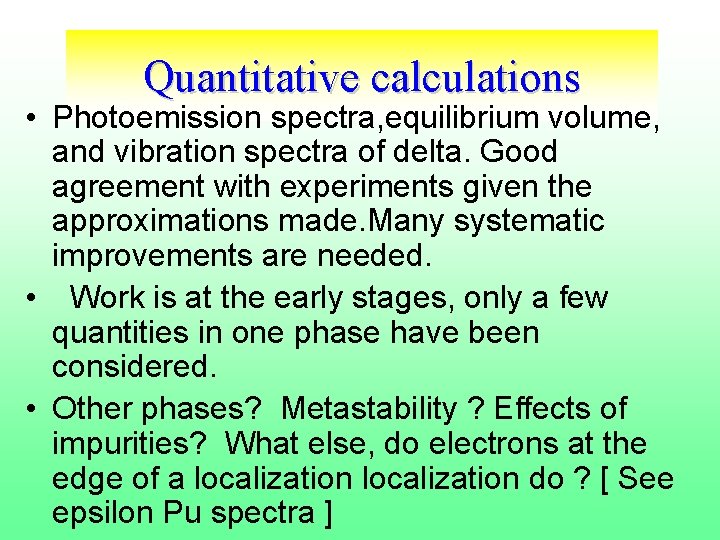 Quantitative calculations

• Photoemission spectra,equilibrium volume, and vibration spectra of delta. Good agreement with experiments given the approximations made.Many systematic improvements are needed.

• Work is at the early stages, only a few quantities in one phase have been considered.

• Other phases? Metastability ? Effects of impurities? What else, do electrons at the edge of a localization localization do ? [ See epsilon Pu spectra ]